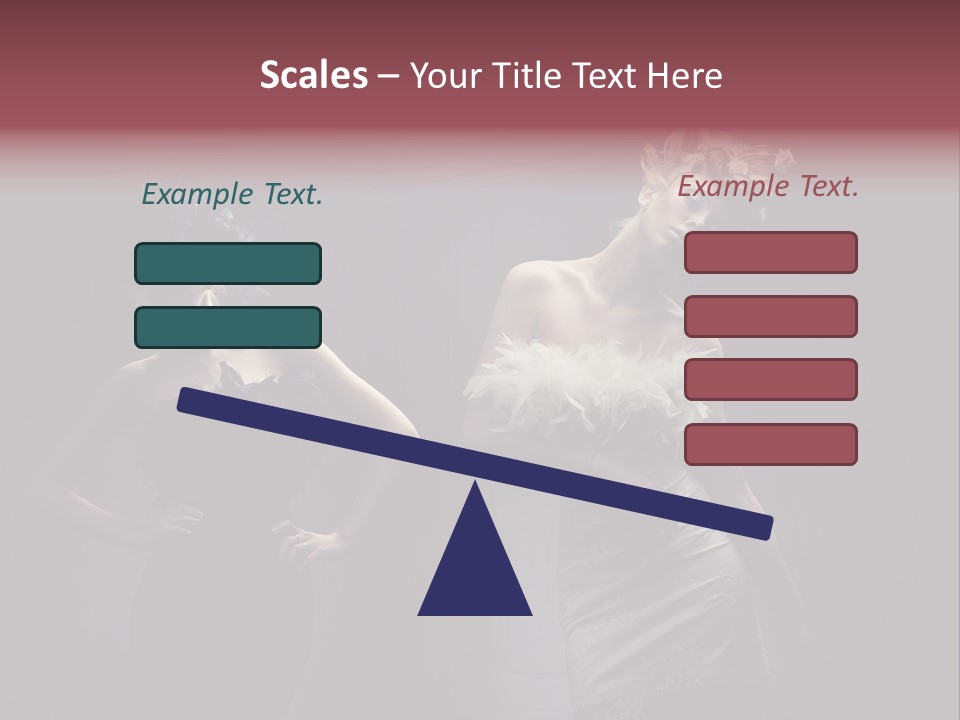 Scales – Your Title Text Here

Example Text.

Example Text.